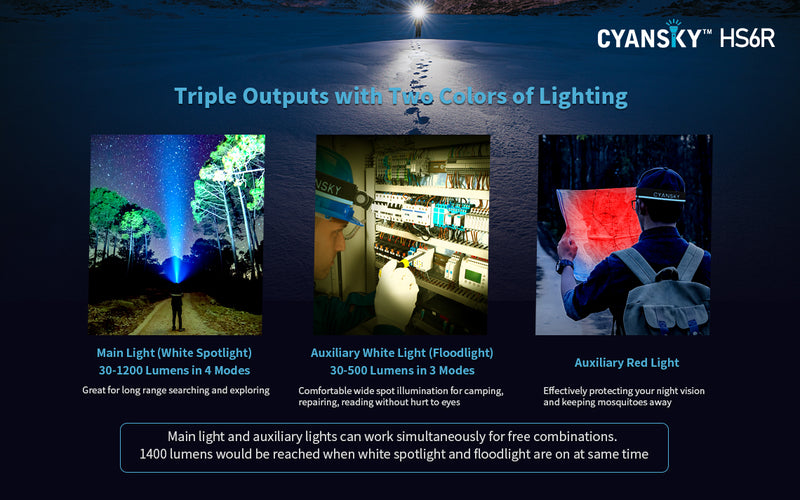 CYANSKY™ HS6R

Triple Outputs with Two Colors of Lighting

CYANSKY

Main Light (White Spotlight)
30-1200 Lumens in 4 Modes

Great for long range searching and exploring

Auxiliary White Light (Floodlight)
30-500 Lumens in 3 Modes

Comfortable wide spot illumination for camping, repairing, reading without hurt to eyes

Auxiliary Red Light

Effectively protecting your night vision and keeping mosquitoes away

Main light and auxiliary lights can work simultaneously for free combinations.
1400 lumens would be reached when white spotlight and floodlight are on at same time